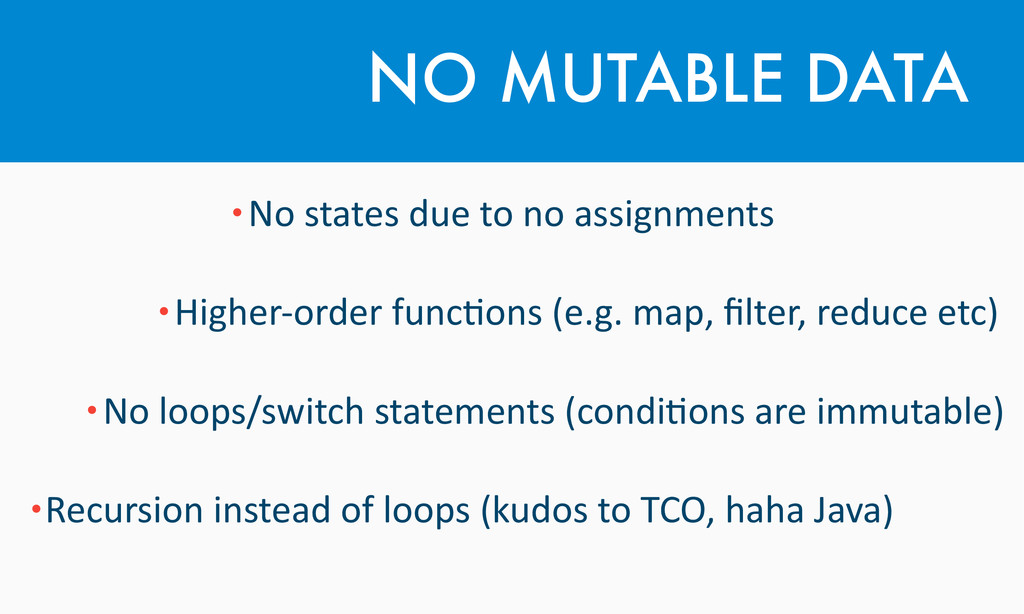 NO MUTABLE DATA

• No states due to no assignments

• Higher-order functions (e.g. map, filter, reduce etc)

• No loops/switch statements (conditions are immutable)

• Recursion instead of loops (kudos to TCO, haha Java)